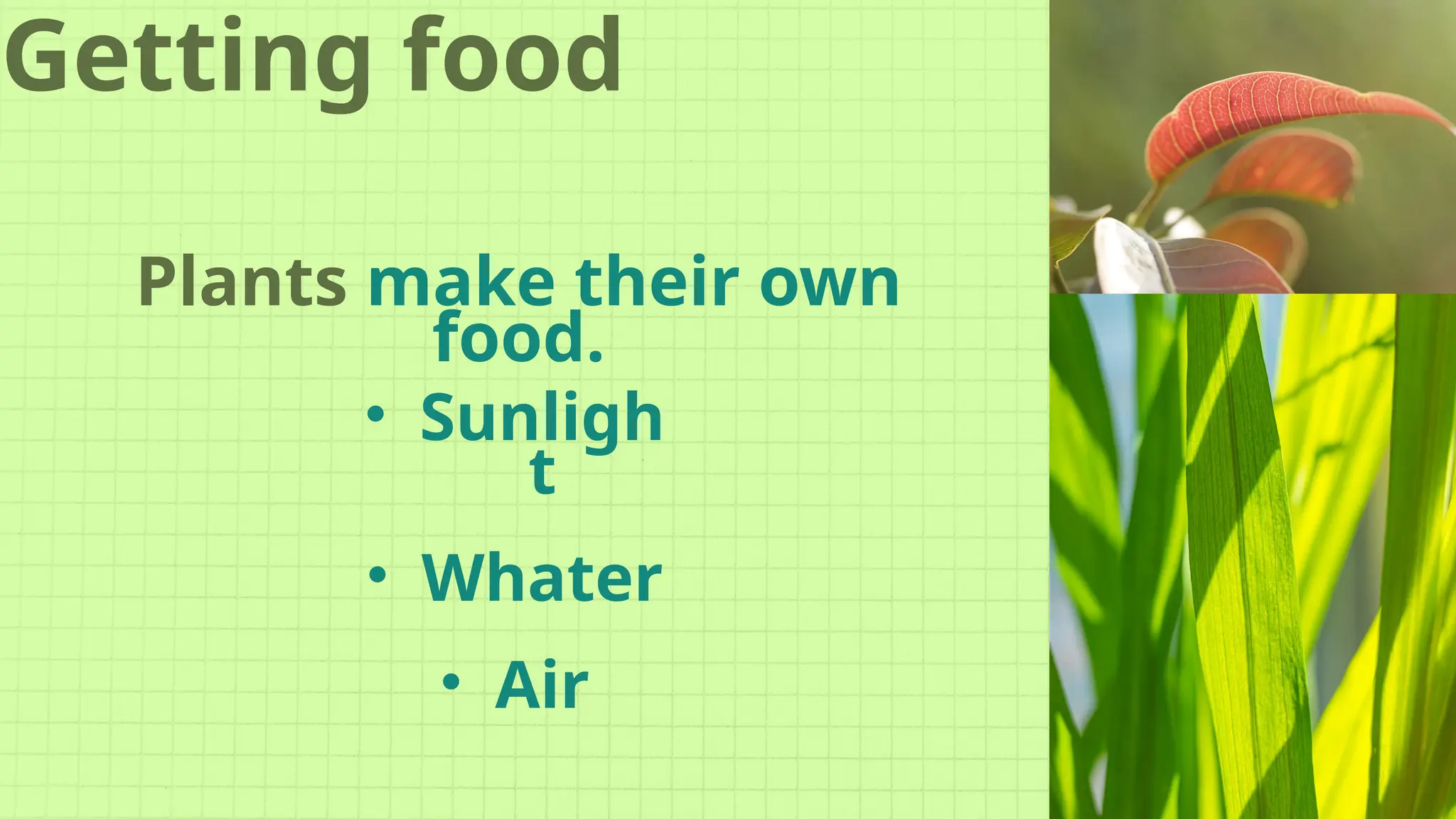 Getting food

Plants make their own food.

• Sunlight

• Whater

• Air